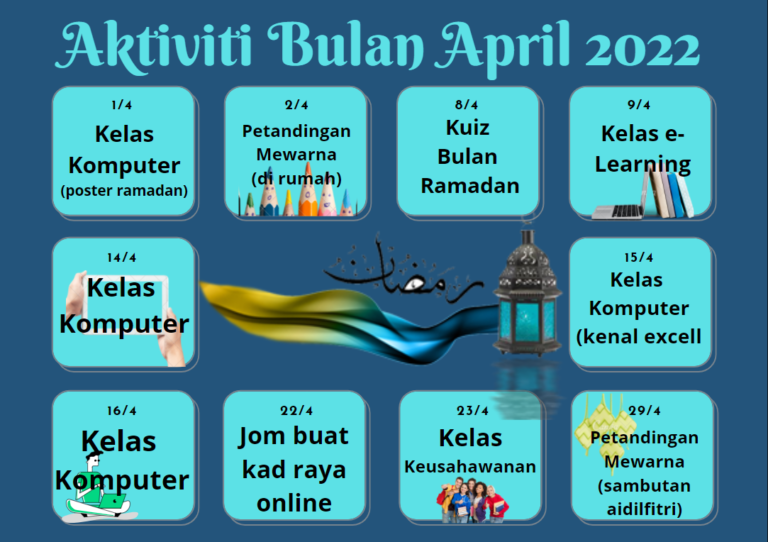 Aktiviti Bulan April 2022

1/4
Kelas Komputer
(poster ramadan)

2/4
Petandingan Mewarna
(di rumah)

8/4
Kuiz Bulan Ramadan

9/4
Kelas e-Learning

14/4
Kelas Komputer

رمضان

15/4
Kelas Komputer
(kenal excell

16/4
Kelas Komputer

22/4
Jom buat kad raya online

23/4
Kelas Keusahawanan

29/4
Petandingan Mewarna
(sambutan aidilfitri)